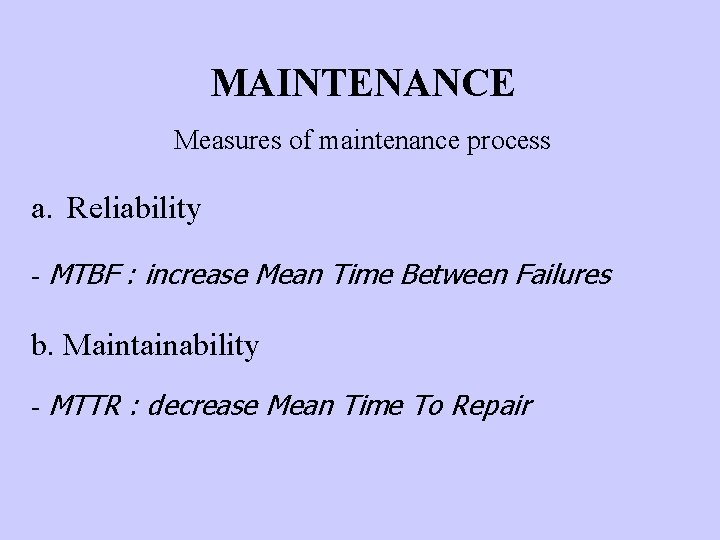 MAINTENANCE

Measures of maintenance process

a. Reliability

- MTBF : increase Mean Time Between Failures

b. Maintainability

- MTTR : decrease Mean Time To Repair